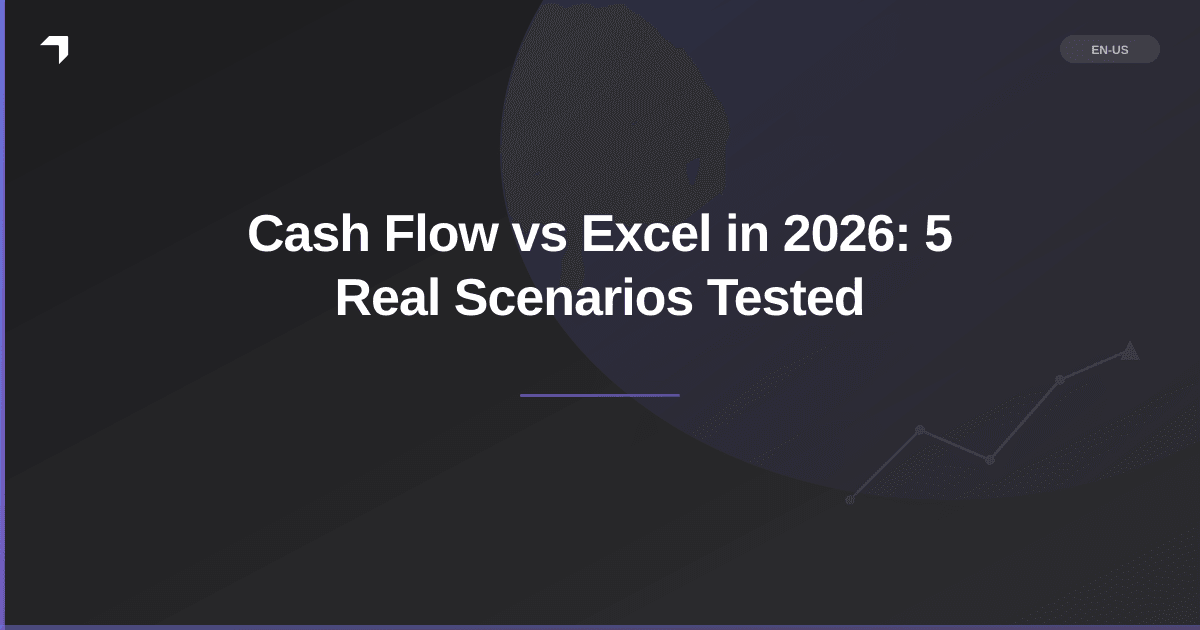 EN-US

Cash Flow vs Excel in 2026: 5 Real Scenarios Tested